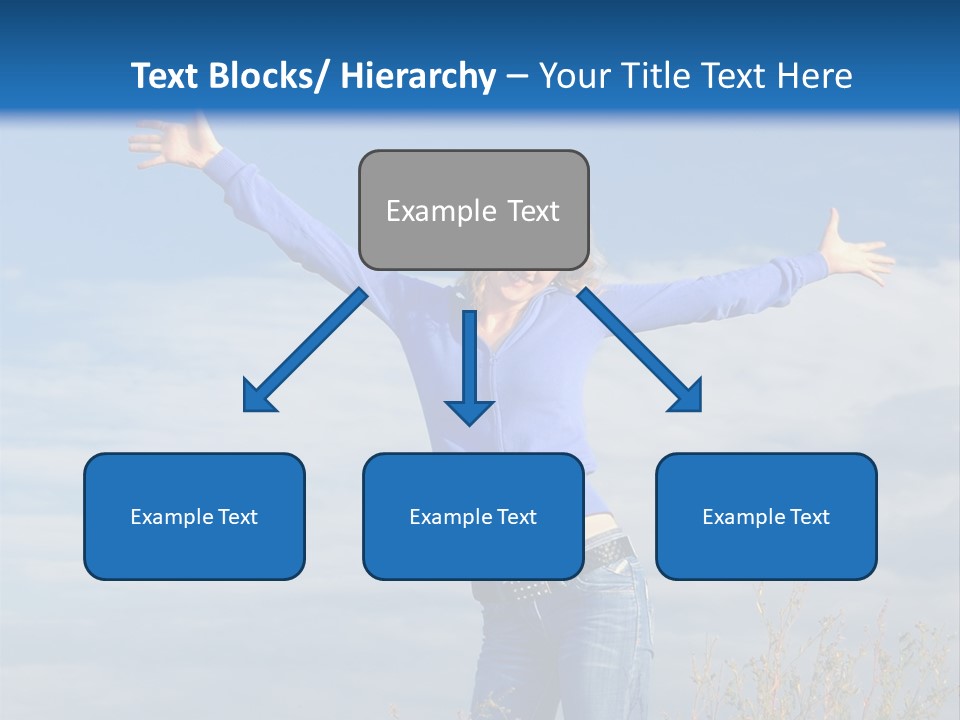 Text Blocks/ Hierarchy – Your Title Text Here

Example Text

Example Text

Example Text

Example Text